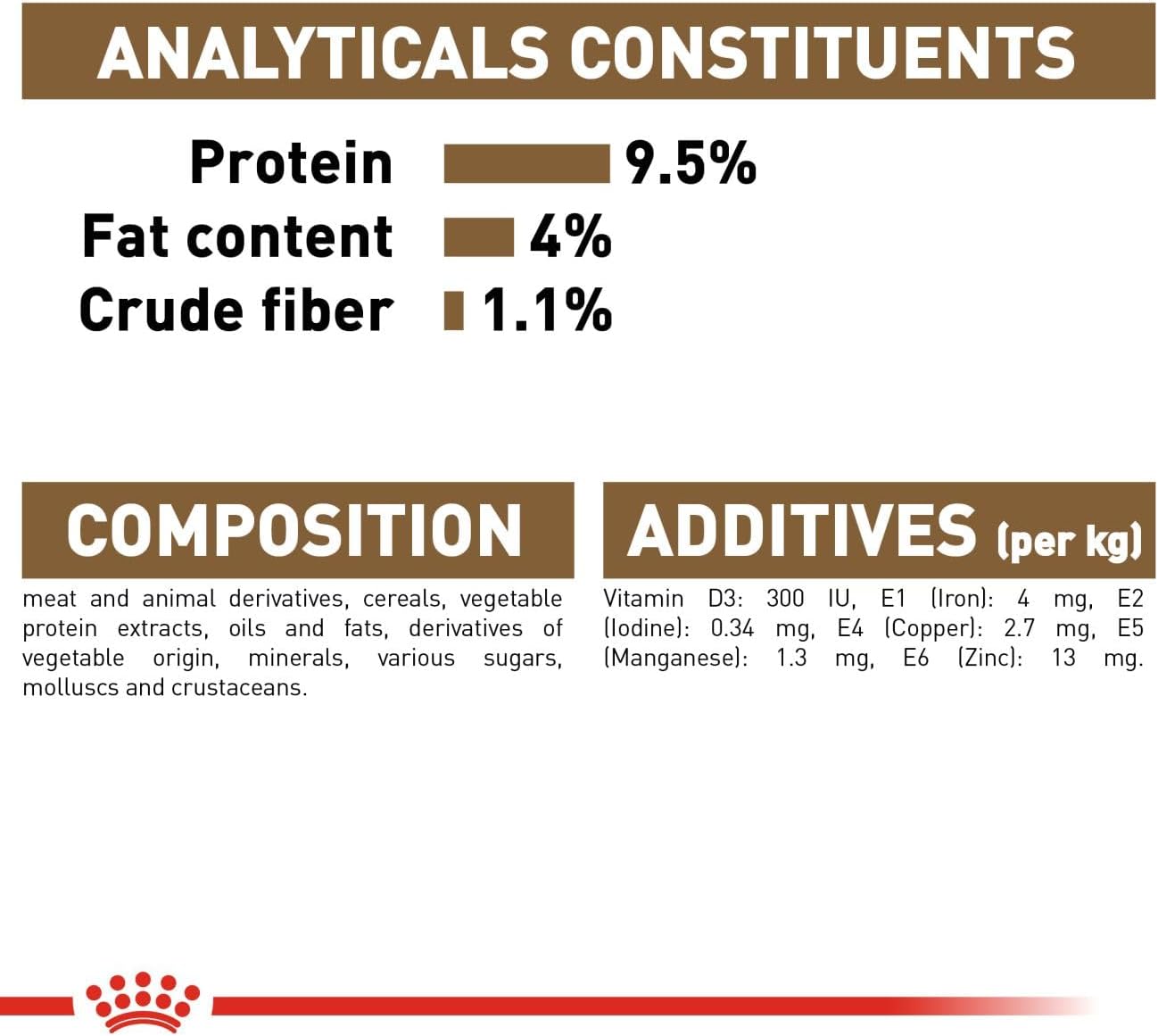 ANALYTICALS CONSTITUENTS

Protein 9.5%
Fat content 4%
Crude fiber 1.1%

COMPOSITION

meat and animal derivatives, cereals, vegetable protein extracts, oils and fats, derivatives of vegetable origin, minerals, various sugars, molluscs and crustaceans.

ADDITIVES (per kg)

Vitamin D3: 300 IU, E1 (Iron): 4 mg, E2 (Iodine): 0.34 mg, E4 (Copper): 2.7 mg, E5 (Manganese): 1.3 mg, E6 (Zinc): 13 mg.